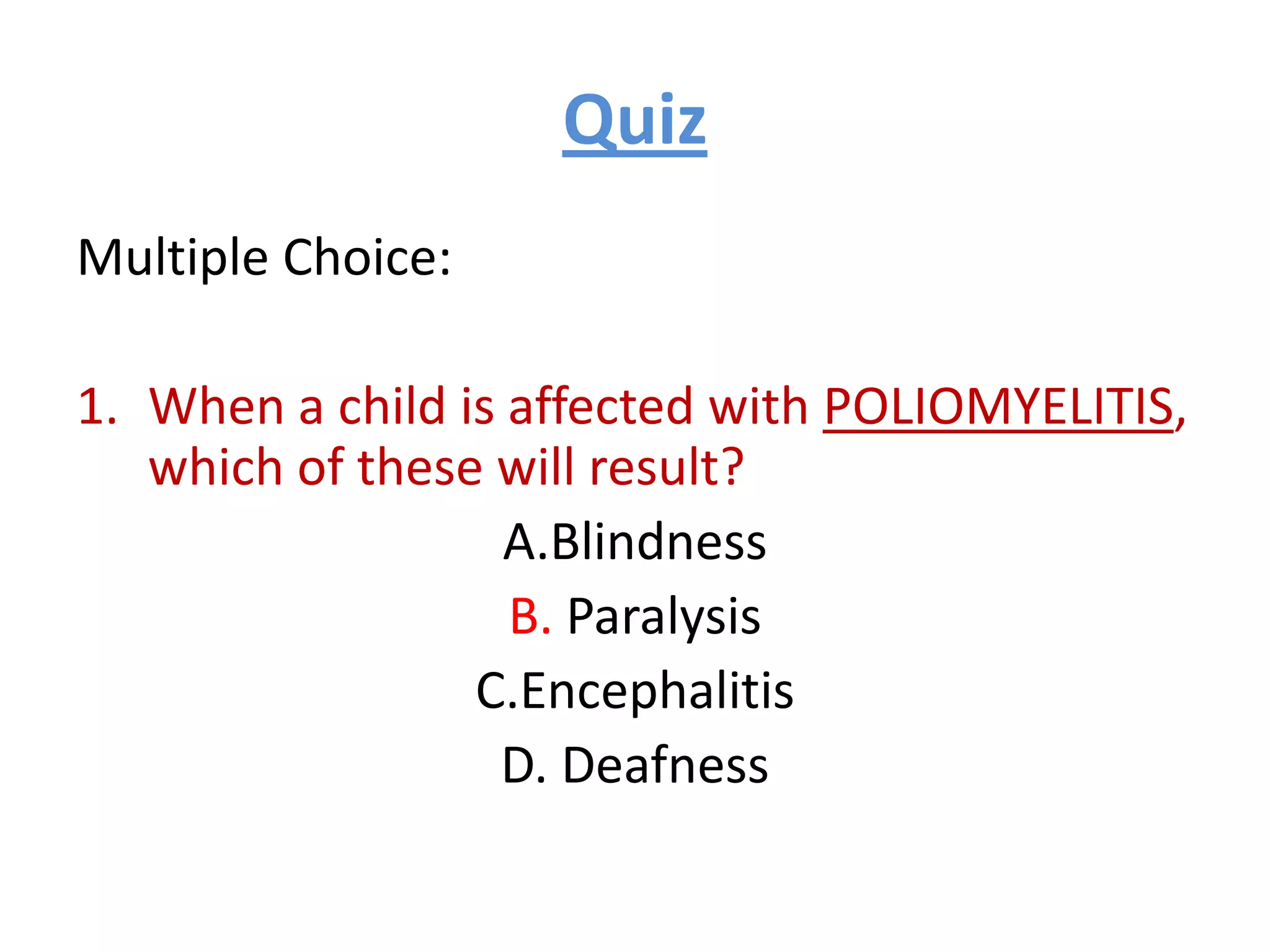 Quiz

Multiple Choice:

1. When a child is affected with POLIOMYELITIS, which of these will result?

A.Blindness

B. Paralysis

C.Encephalitis

D. Deafness